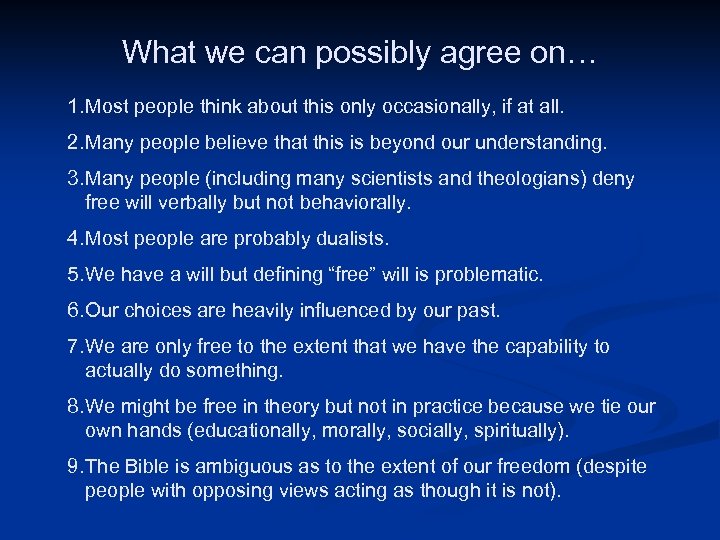 What we can possibly agree on…

1.Most people think about this only occasionally, if at all.

2.Many people believe that this is beyond our understanding.

3.Many people (including many scientists and theologians) deny free will verbally but not behaviorally.

4.Most people are probably dualists.

5.We have a will but defining “free” will is problematic.

6.Our choices are heavily influenced by our past.

7.We are only free to the extent that we have the capability to actually do something.

8.We might be free in theory but not in practice because we tie our own hands (educationally, morally, socially, spiritually).

9.The Bible is ambiguous as to the extent of our freedom (despite people with opposing views acting as though it is not).